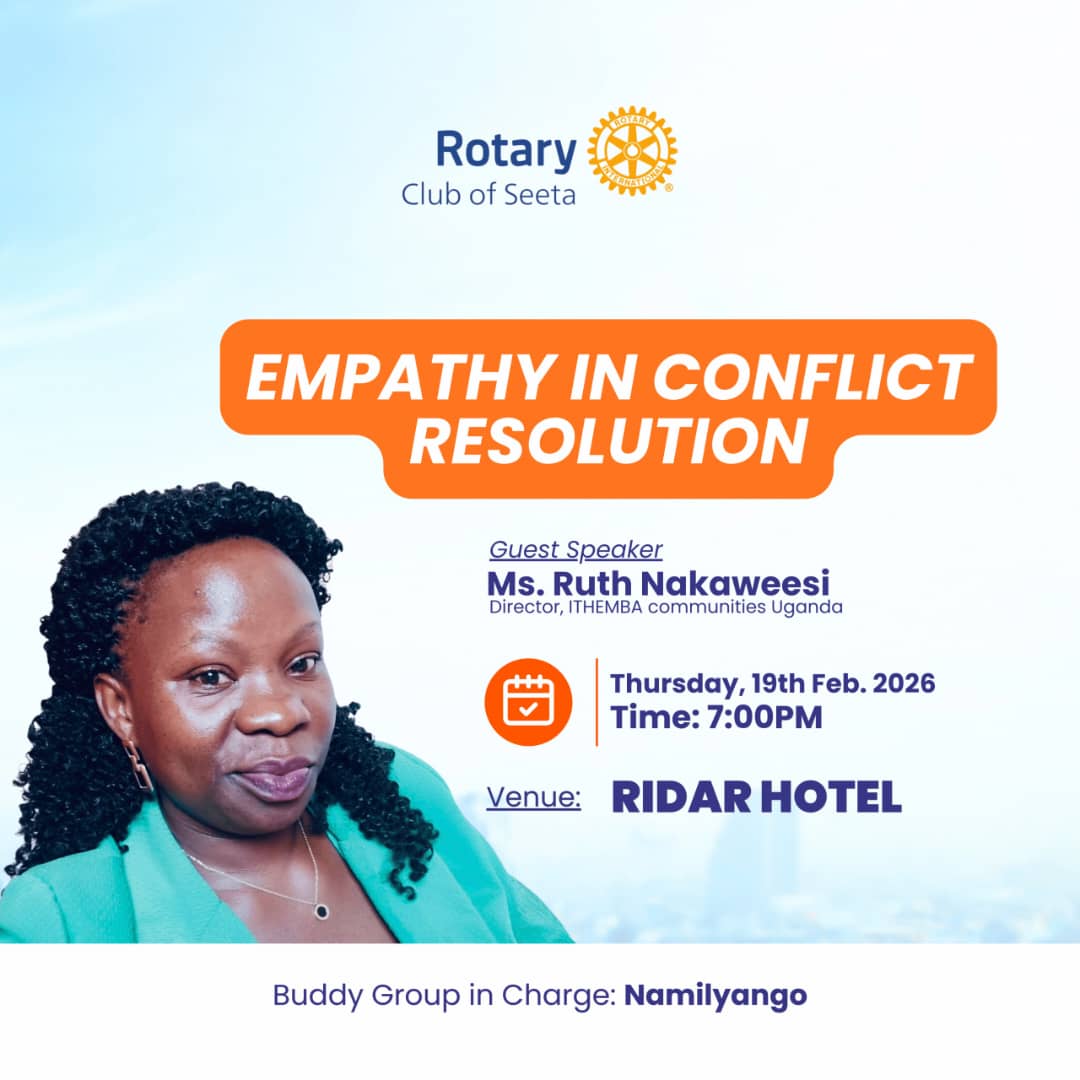 Rotary
Club of Seeta

ROTARY INTERNATIONAL

EMPATHY IN CONFLICT RESOLUTION

Guest Speaker
Ms. Ruth Nakaweesi
Director, ITHEMBA communities Uganda

Thursday, 19th Feb. 2026
Time: 7:00PM

Venue: RIDAR HOTEL

Buddy Group in Charge: Namilyango